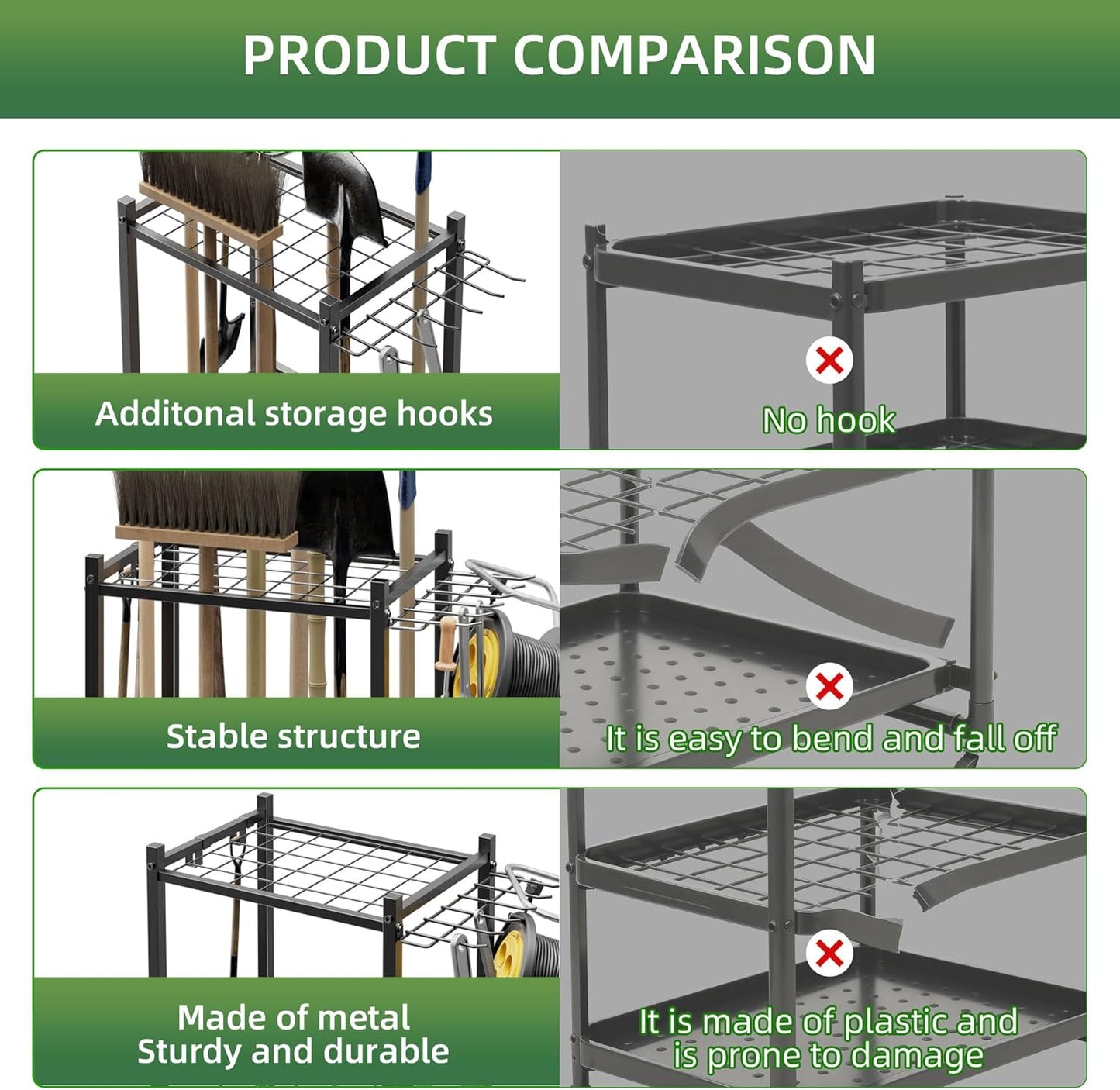 PRODUCT COMPARISON

Additonal storage hooks

No hook

Stable structure

It is easy to bend and fall off

Made of metal
Sturdy and durable

It is made of plastic and is prone to damage